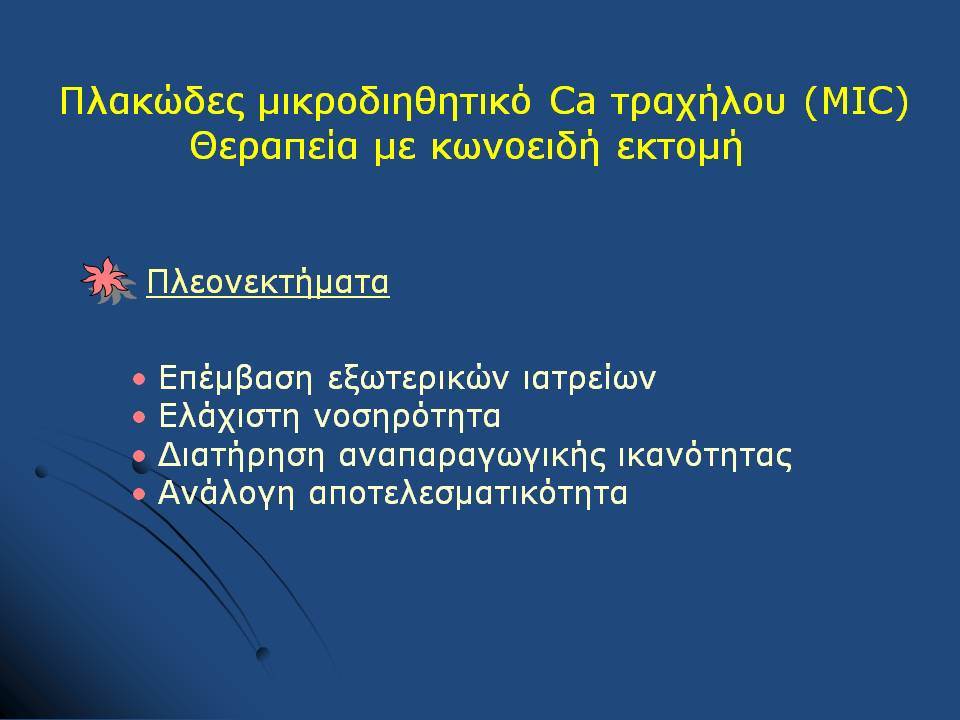 Πλακώδες μικροδιηθητικό Ca τραχήλου (MIC)
Θεραπεία με κωνοειδή εκτομή

Πλεονεκτήματα

• Επέμβαση εξωτερικών ιατρείων
• Ελάχιστη νοσηρότητα
• Διατήρηση αναπαραγωγικής ικανότητας
• Ανάλογη αποτελεσματικότητα